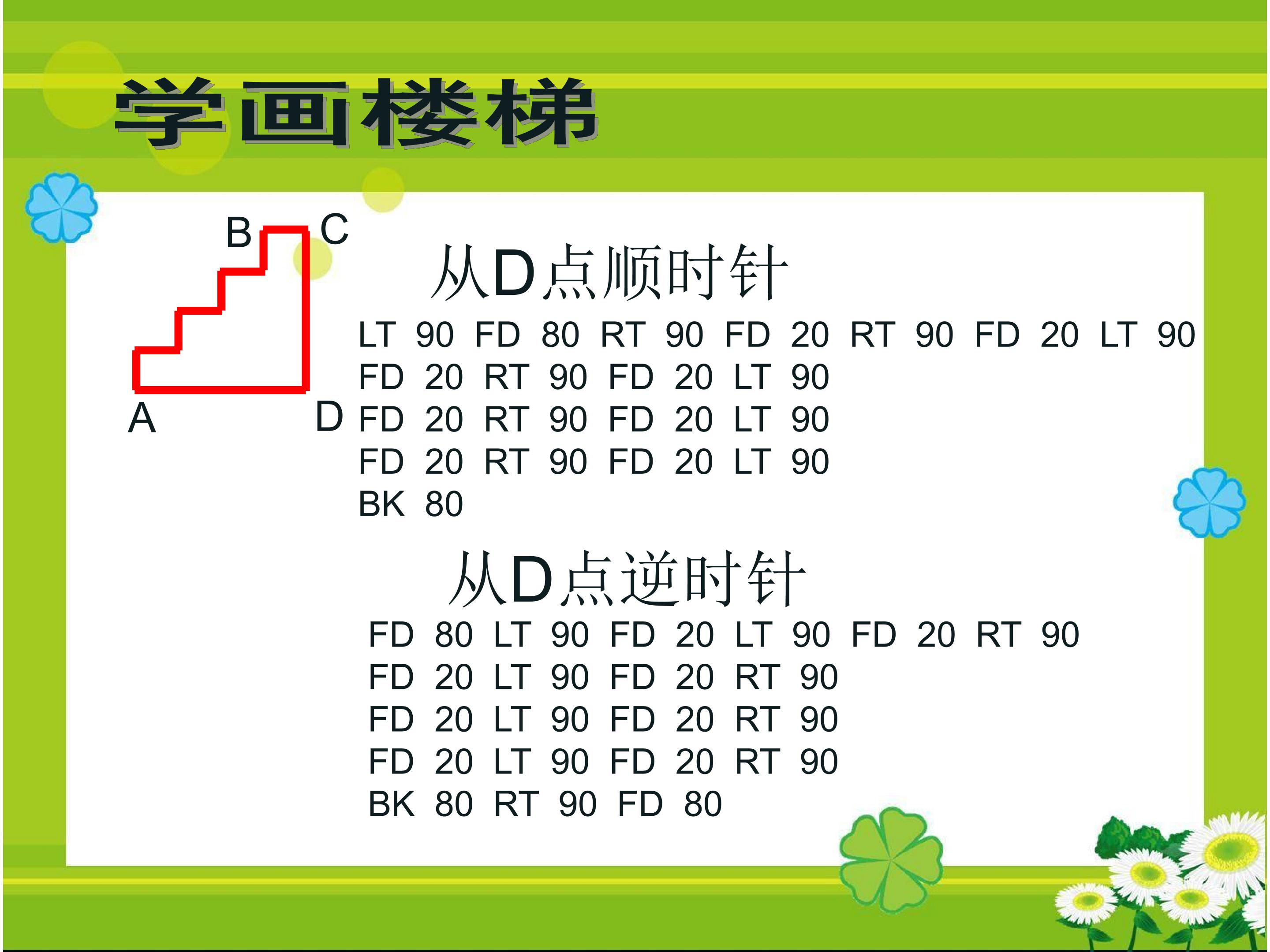 学画楼梯

B C

A D

从D点顺时针

LT 90 FD 80 RT 90 FD 20 RT 90 FD 20 LT 90
FD 20 RT 90 FD 20 LT 90
FD 20 RT 90 FD 20 LT 90
FD 20 RT 90 FD 20 LT 90
BK 80

从D点逆时针

FD 80 LT 90 FD 20 LT 90 FD 20 RT 90
FD 20 LT 90 FD 20 RT 90
FD 20 LT 90 FD 20 RT 90
FD 20 LT 90 FD 20 RT 90
BK 80 RT 90 FD 80